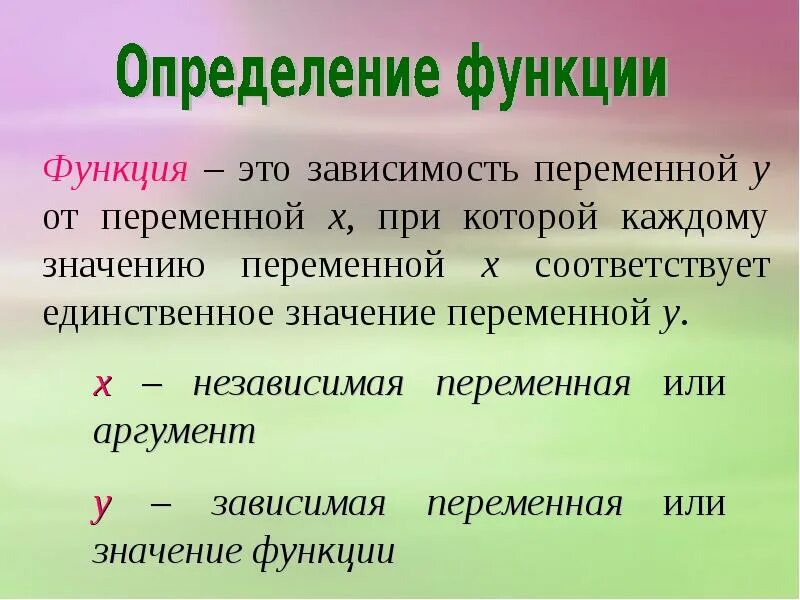 Определение функции

Функция – это зависимость переменной $y$ от переменной $x$, при которой каждому значению переменной $x$ соответствует единственное значение переменной $y$.

$x$ – независимая переменная или аргумент

$y$ – зависимая переменная или значение функции